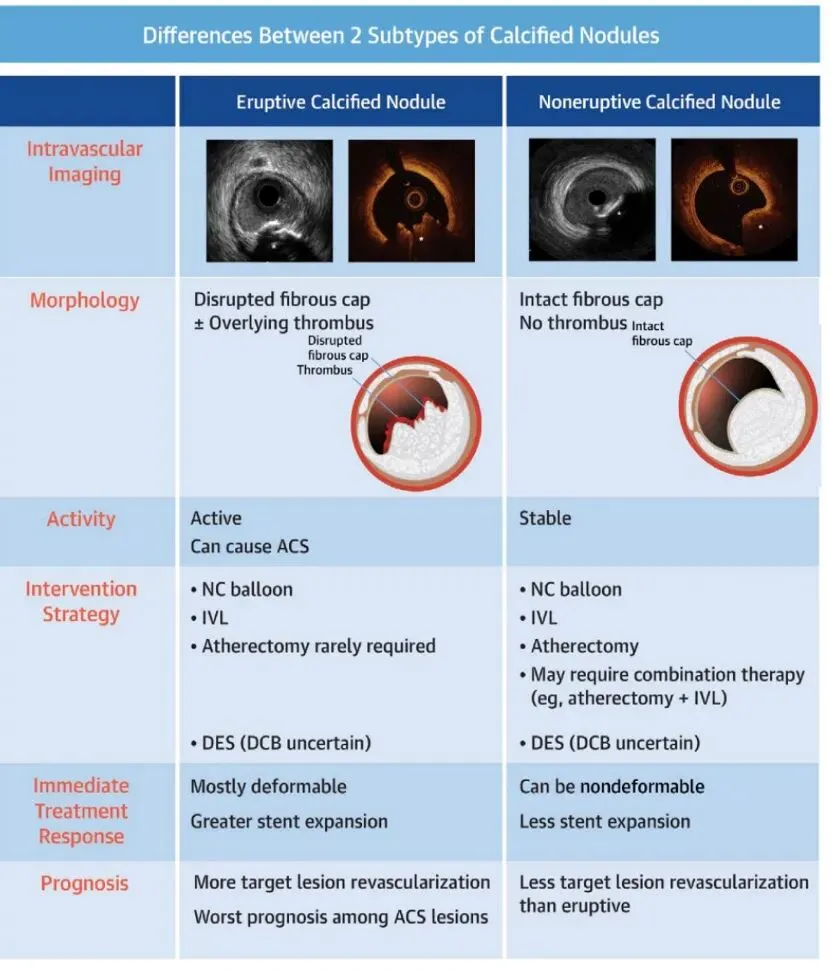 Differences Between 2 Subtypes of Calcified Nodules

| | Eruptive Calcified Nodule | Noneruptive Calcified Nodule |
|---|---|---|
| Intravascular Imaging | | |
| Morphology | Disrupted fibrous cap ± Overlying thrombus Disrupted fibrous cap Thrombus | Intact fibrous cap No thrombus Intact fibrous cap |
| Activity | Active Can cause ACS | Stable |
| Intervention Strategy | • NC balloon • IVL • Atherectomy rarely required • DES (DCB uncertain) | • NC balloon • IVL • Atherectomy • May require combination therapy (eg, atherectomy + IVL) • DES (DCB uncertain) |
| Immediate Treatment Response | Mostly deformable Greater stent expansion | Can be nondeformable Less stent expansion |
| Prognosis | More target lesion revascularization Worst prognosis among ACS lesions | Less target lesion revascularization than eruptive |